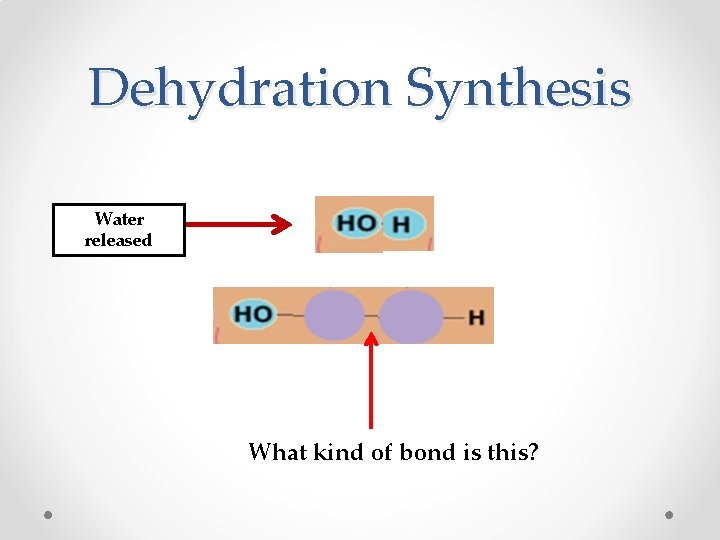 Dehydration Synthesis

Water released

HO H

HO H

What kind of bond is this?